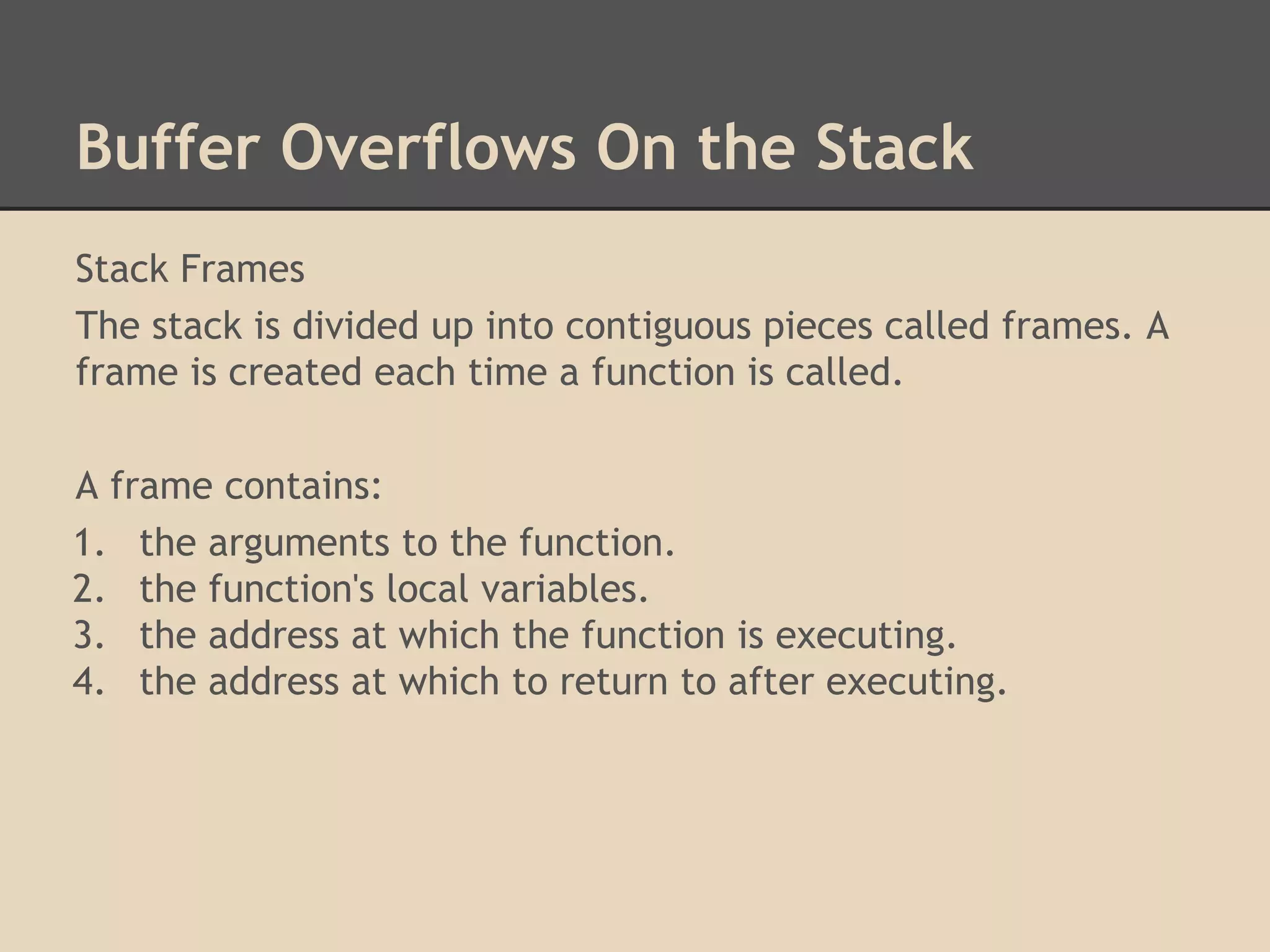 Buffer Overflows On the Stack

Stack Frames

The stack is divided up into contiguous pieces called frames. A frame is created each time a function is called.

A frame contains:

1. the arguments to the function.
2. the function's local variables.
3. the address at which the function is executing.
4. the address at which to return to after executing.